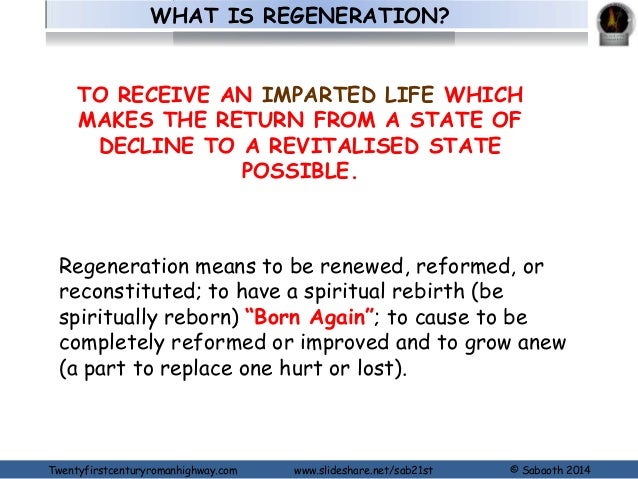 WHAT IS REGENERATION?

TO RECEIVE AN IMPARTED LIFE WHICH MAKES THE RETURN FROM A STATE OF DECLINE TO A REVITALISED STATE POSSIBLE.

Regeneration means to be renewed, reformed, or reconstituted; to have a spiritual rebirth (be spiritually reborn) "Born Again"; to cause to be completely reformed or improved and to grow anew (a part to replace one hurt or lost).

Twentyfirstcenturyromanhighway.com www.slideshare.net/sab21st © Sabaoth 2014